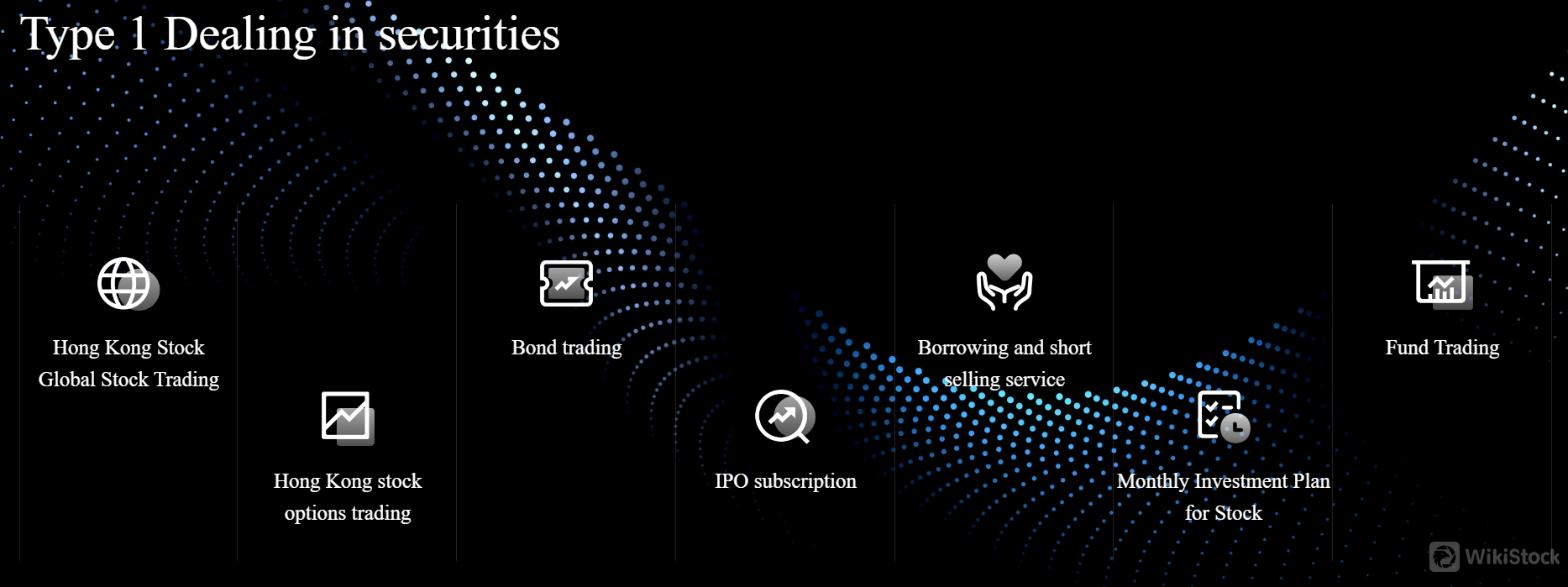 Type 1 Dealing in securities

Hong Kong Stock Global Stock Trading

Hong Kong stock options trading

Bond trading

IPO subscription

Borrowing and short selling service

Monthly Investment Plan for Stock

Fund Trading

WikiStock